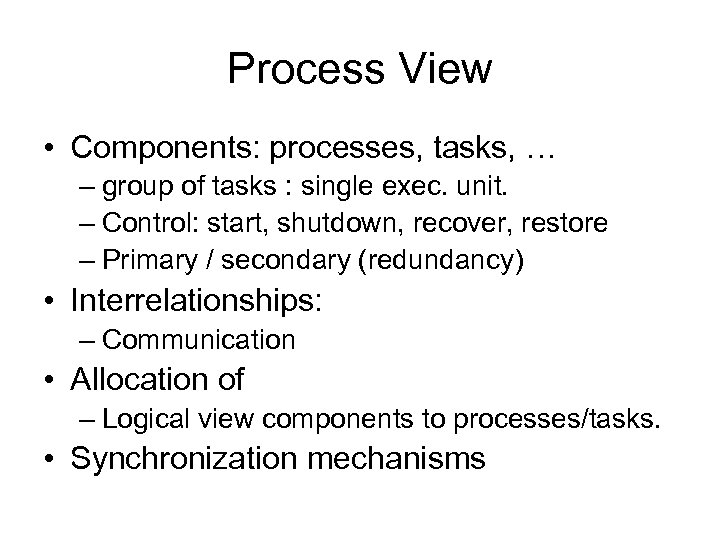 Process View

• Components: processes, tasks, …
  – group of tasks : single exec. unit.
  – Control: start, shutdown, recover, restore
  – Primary / secondary (redundancy)
• Interrelationships:
  – Communication
• Allocation of
  – Logical view components to processes/tasks.
• Synchronization mechanisms